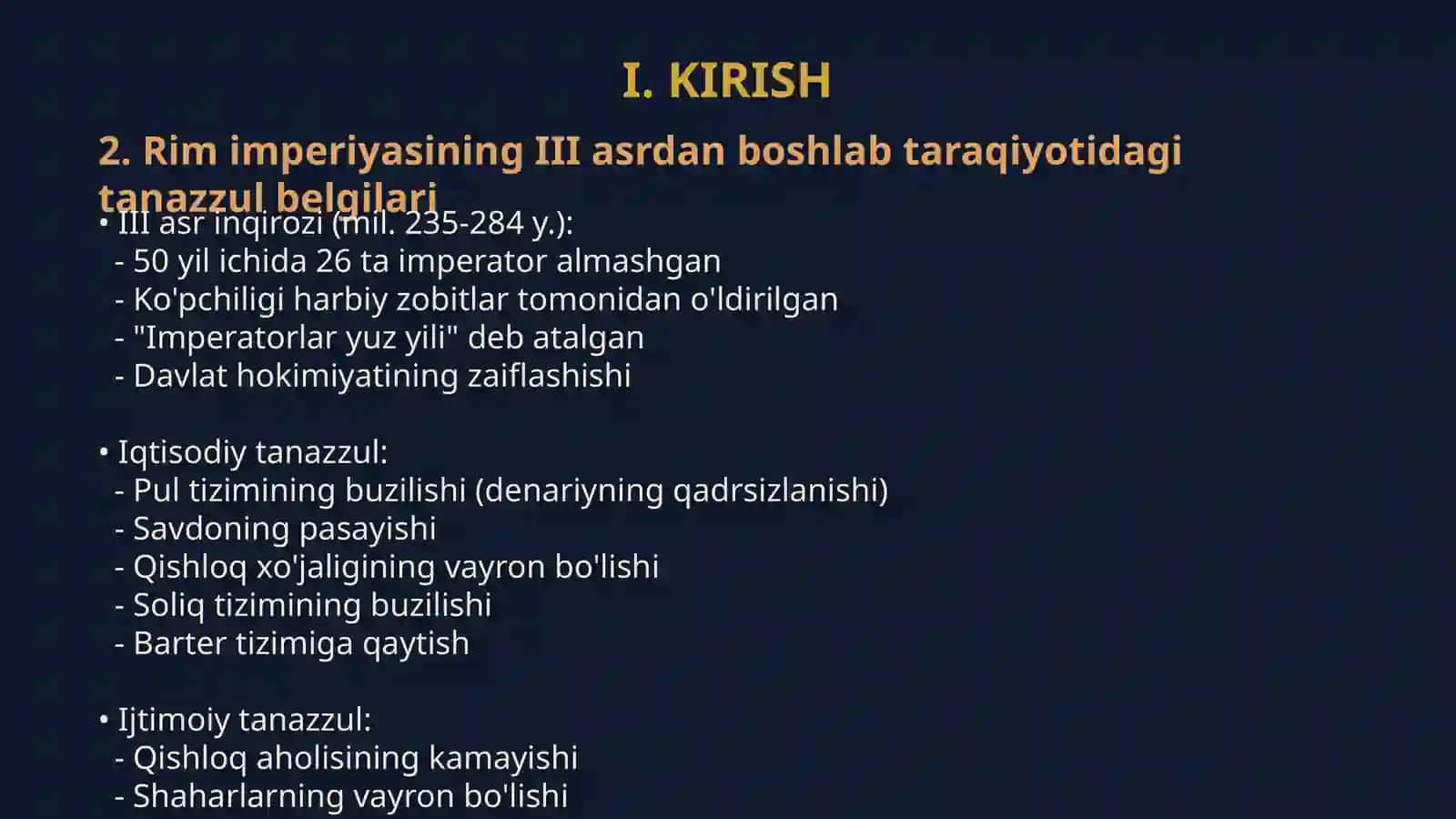 I. KIRISH

2. Rim imperiyasining III asrdan boshlab taraqiyotidagi tanazzul belgilari

• III asr inqirozi (mil. 235-284 y.):
- 50 yil ichida 26 ta imperator almashgan
- Ko'pchiligi harbiy zobitlar tomonidan o'ldirilgan
- "Imperatorlar yuz yili" deb atalgan
- Davlat hokimiyatining zaiflashishi

• Iqtisodiy tanazzul:
- Pul tizimining buzilishi (denariyning qadrsizlanishi)
- Savdoning pasayishi
- Qishloq xo'jaligining vayron bo'lishi
- Soliq tizimining buzilishi
- Barter tizimiga qaytish

• Ijtimoiy tanazzul:
- Qishloq aholisining kamayishi
- Shaharlarning vayron bo'lishi